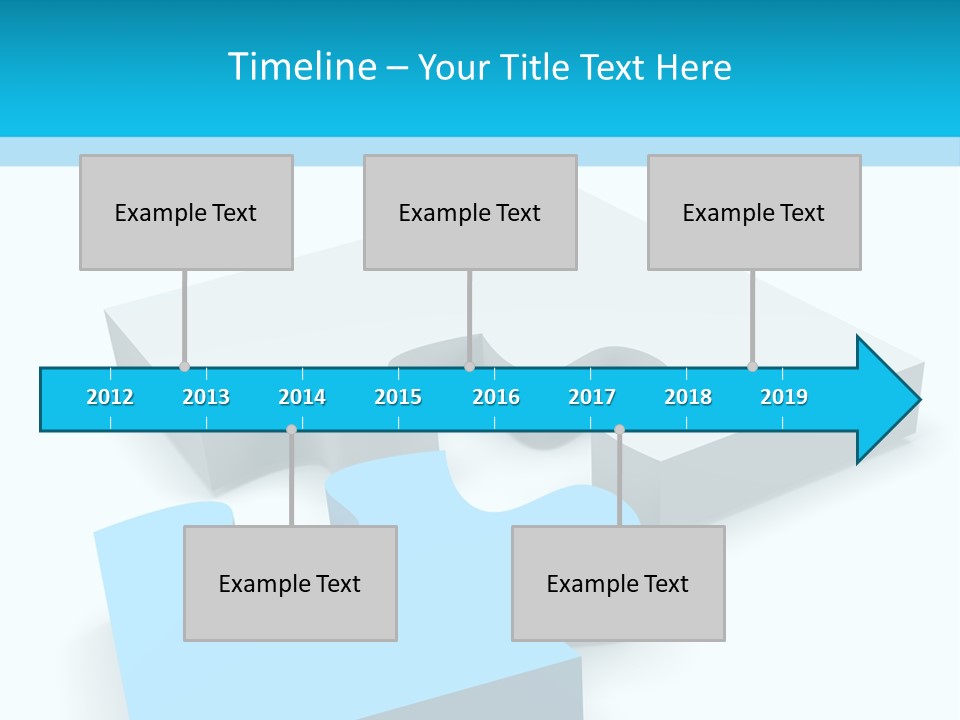 Timeline – Your Title Text Here

Example Text

Example Text

Example Text

2012 2013 2014 2015 2016 2017 2018 2019

Example Text

Example Text